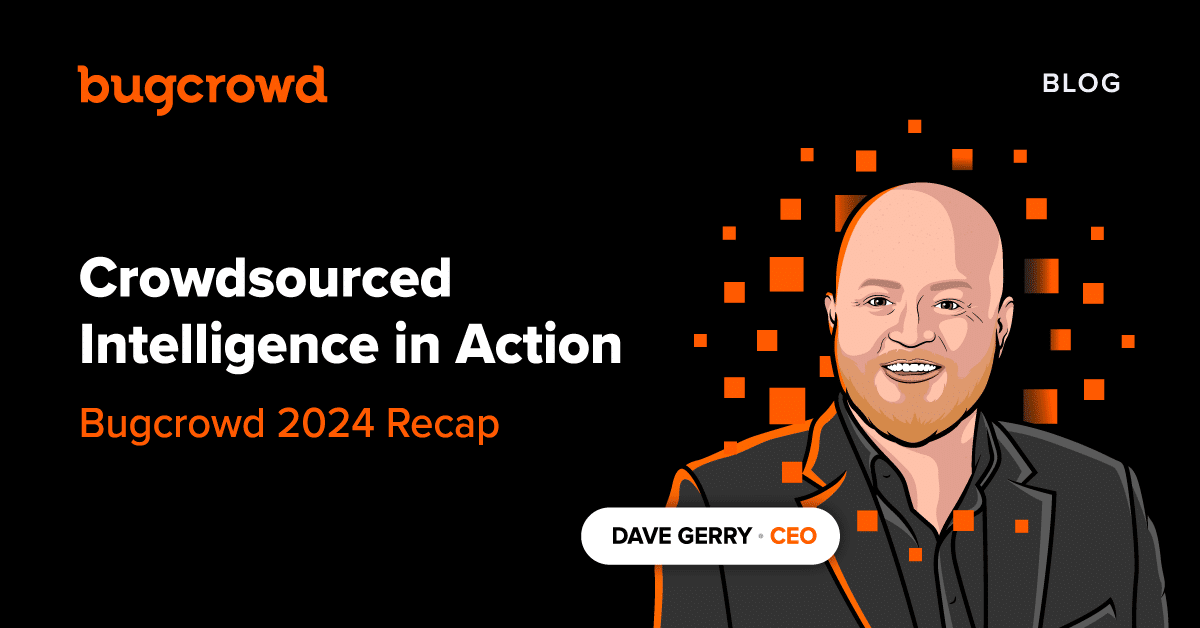 bugcrowd

BLOG

Crowdsourced Intelligence in Action

Bugcrowd 2024 Recap

DAVE GERRY • CEO